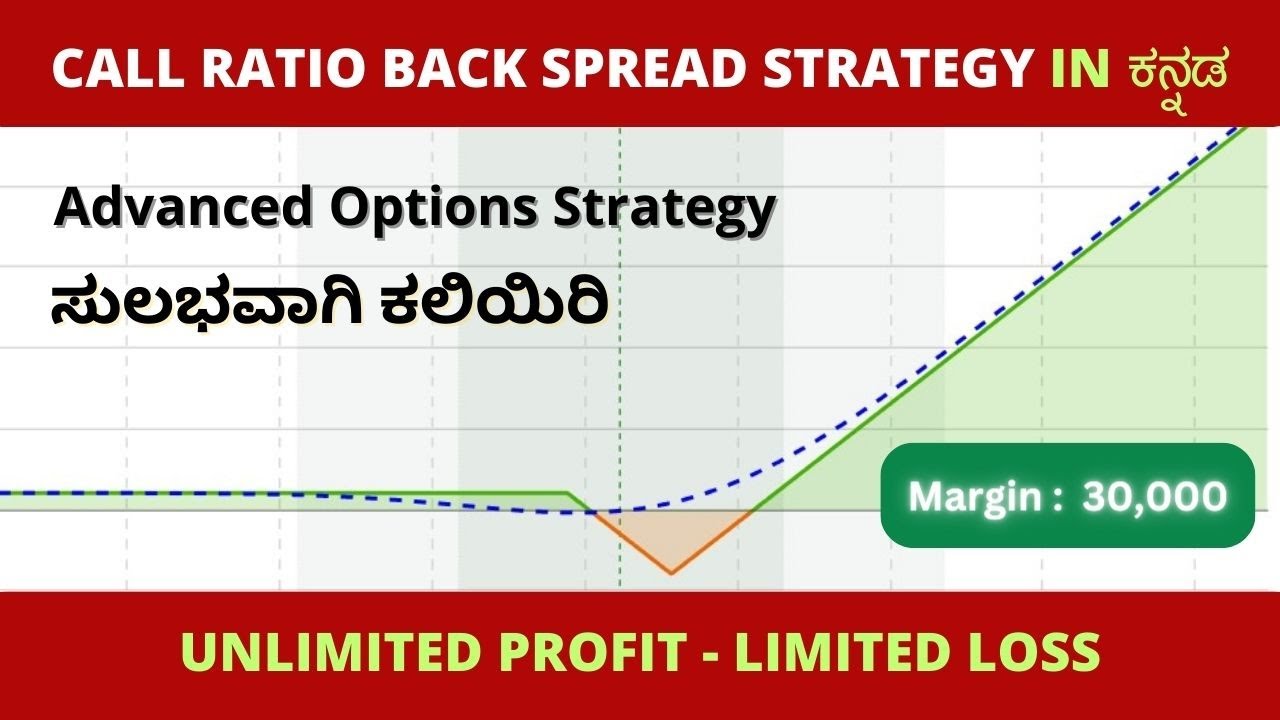 CALL RATIO BACK SPREAD STRATEGY IN ಕನ್ನಡ

Advanced Options Strategy

ಸುಲಭವಾಗಿ ಕಲಿಯಿರಿ

Margin : 30,000

UNLIMITED PROFIT - LIMITED LOSS